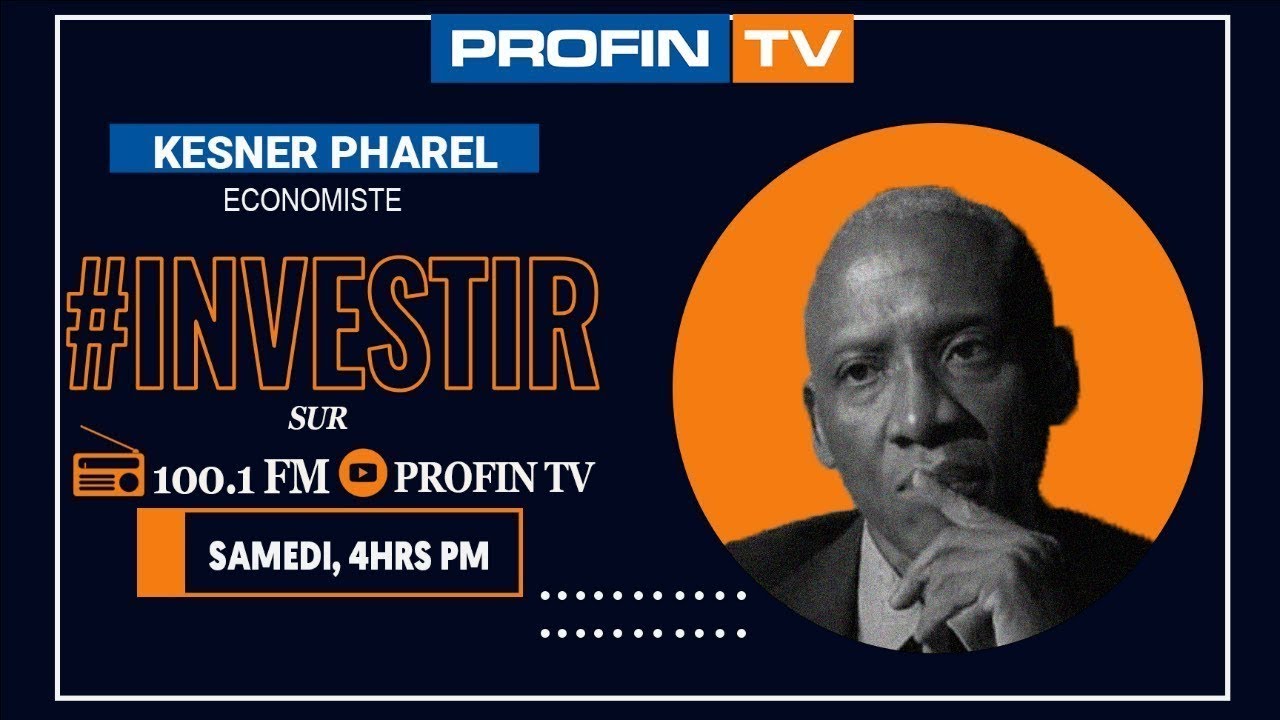 PROFIN TV

KESNER PHAREL
ECONOMISTE

#INVESTIR
SUR

100.1 FM PROFIN TV

SAMEDI, 4HRS PM